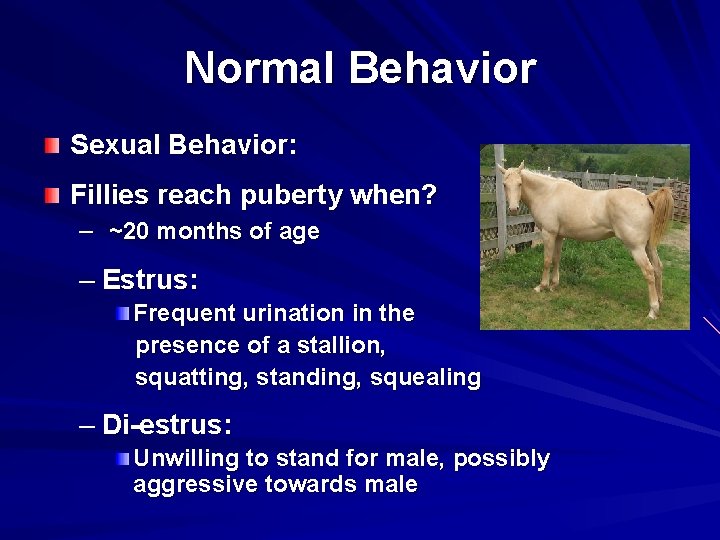 Normal Behavior

Sexual Behavior:

Fillies reach puberty when?

– ~20 months of age

– Estrus:

Frequent urination in the presence of a stallion, squatting, standing, squealing

– Di-estrus:

Unwilling to stand for male, possibly aggressive towards male